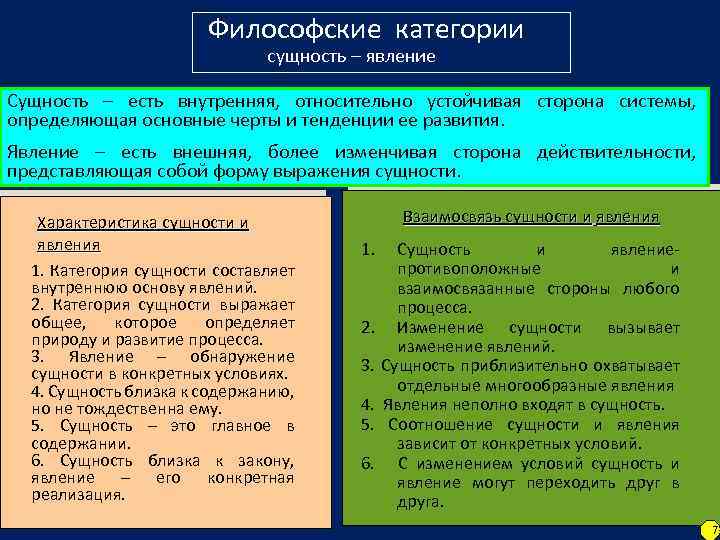 Философские категории
сущность – явление

Сущность – есть внутренняя, относительно устойчивая сторона системы, определяющая основные черты и тенденции ее развития.

Явление – есть внешняя, более изменчивая сторона действительности, представляющая собой форму выражения сущности.

Характеристика сущности и явления

1. Категория сущности составляет внутреннюю основу явлений.
2. Категория сущности выражает общее, которое определяет природу и развитие процесса.
3. Явление – обнаружение сущности в конкретных условиях.
4. Сущность близка к содержанию, но не тождественна ему.
5. Сущность – это главное в содержании.
6. Сущность близка к закону, явление – его конкретная реализация.

Взаимосвязь сущности и явления

1. Сущность и явление- противоположные и взаимосвязанные стороны любого процесса.
2. Изменение сущности вызывает изменение явлений.
3. Сущность приблизительно охватывает отдельные многообразные явления
4. Явления неполно входят в сущность.
5. Соотношение сущности и явления зависит от конкретных условий.
6. С изменением условий сущность и явление могут переходить друг в друга.

7